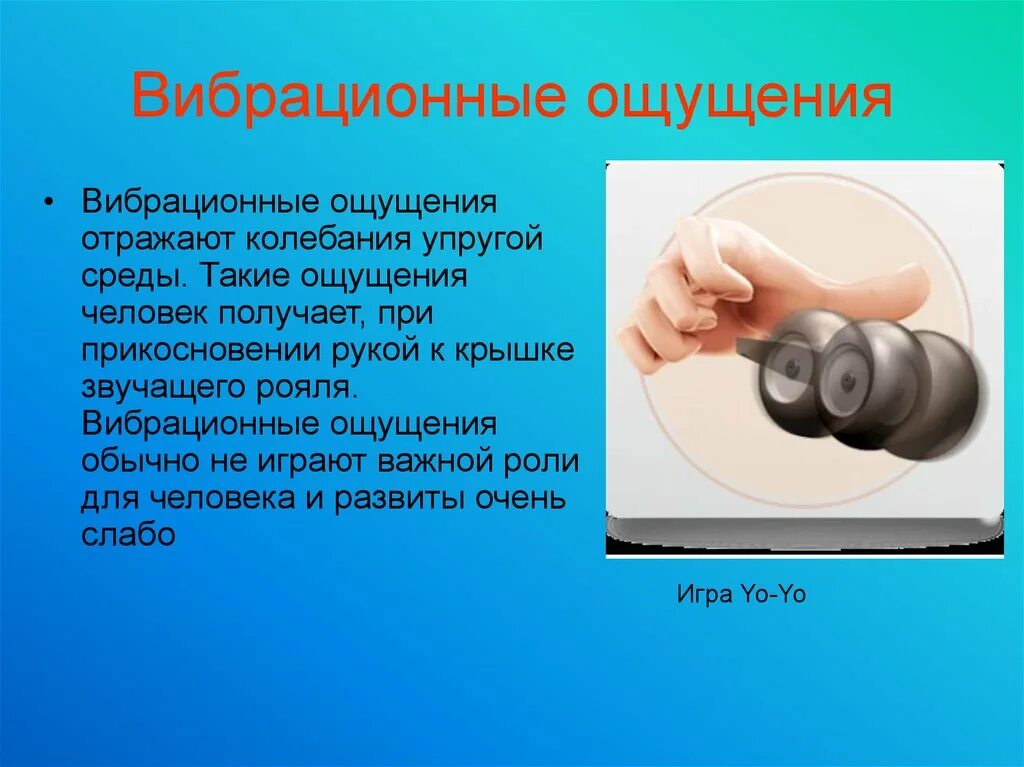 Вибрационные ощущения

• Вибрационные ощущения отражают колебания упругой среды. Такие ощущения человек получает, при прикосновении рукой к крышке звучащего рояля. Вибрационные ощущения обычно не играют важной роли для человека и развиты очень слабо

Игра Yo-Yo